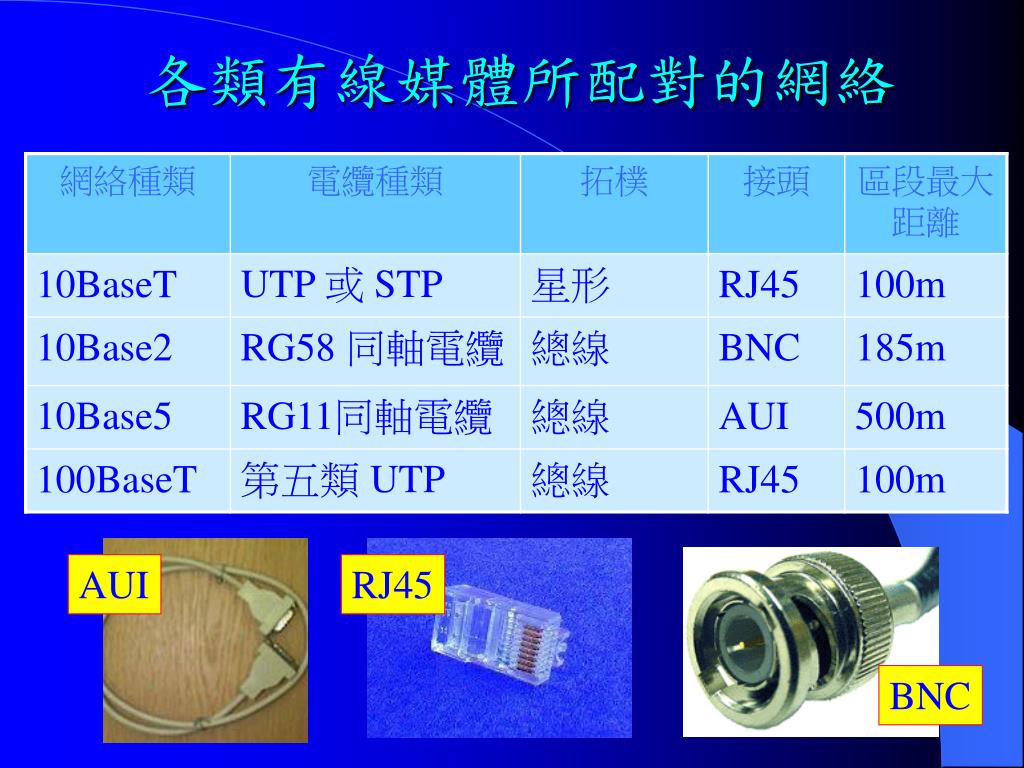 各類有線媒體所配對的網絡

| 網絡種類 | 電纜種類 | 拓樸 | 接頭 | 區段最大距離 |
|---|---|---|---|---|
| 10BaseT | UTP 或 STP | 星形 | RJ45 | 100m |
| 10Base2 | RG58 同軸電纜 | 總線 | BNC | 185m |
| 10Base5 | RG11同軸電纜 | 總線 | AUI | 500m |
| 100BaseT | 第五類 UTP | 總線 | RJ45 | 100m |

AUI

RJ45

BNC